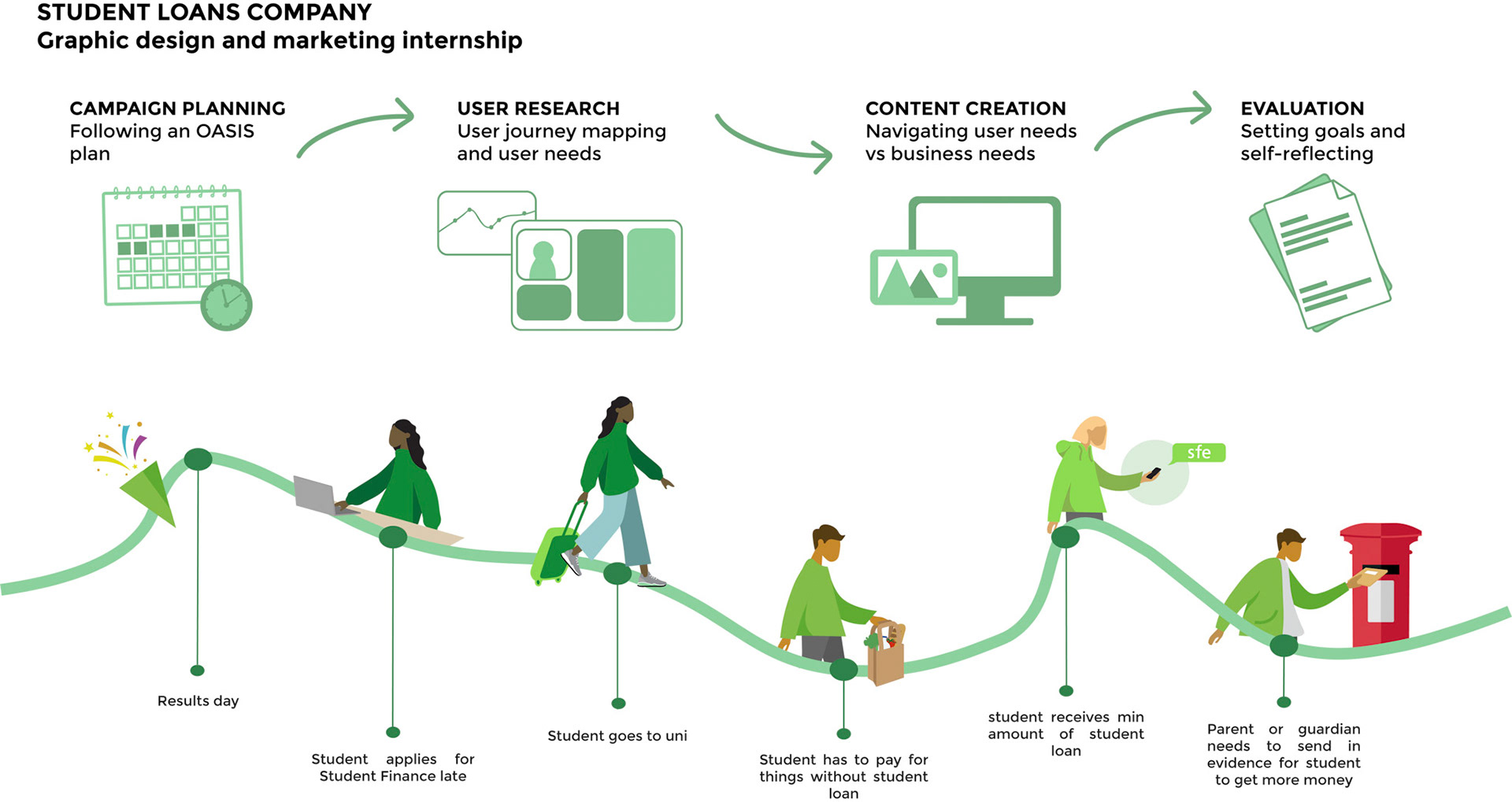 STUDENT LOANS COMPANY
Graphic design and marketing internship

CAMPAIGN PLANNING
Following an OASIS plan

USER RESEARCH
User journey mapping and user needs

CONTENT CREATION
Navigating user needs vs business needs

EVALUATION
Setting goals and self-reflecting

sfe

Results day

Student applies for Student Finance late

Student goes to uni

Student has to pay for things without student loan

student receives min amount of student loan

Parent or guardian needs to send in evidence for student to get more money